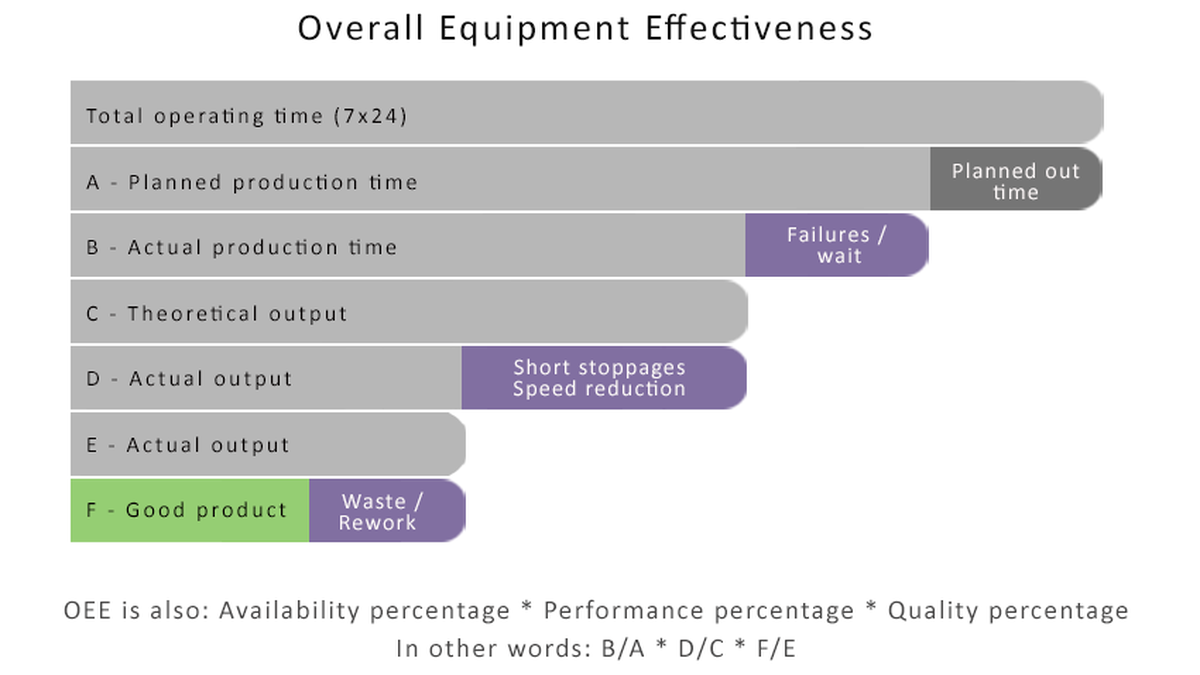 Overall Equipment Effectiveness

Total operating time (7x24)

A - Planned production time

Planned out time

B - Actual production time

Failures / wait

C - Theoretical output

D - Actual output

Short stoppages
Speed reduction

E - Actual output

F - Good product

Waste / Rework

OEE is also: Availability percentage * Performance percentage * Quality percentage
In other words: B/A * D/C * F/E